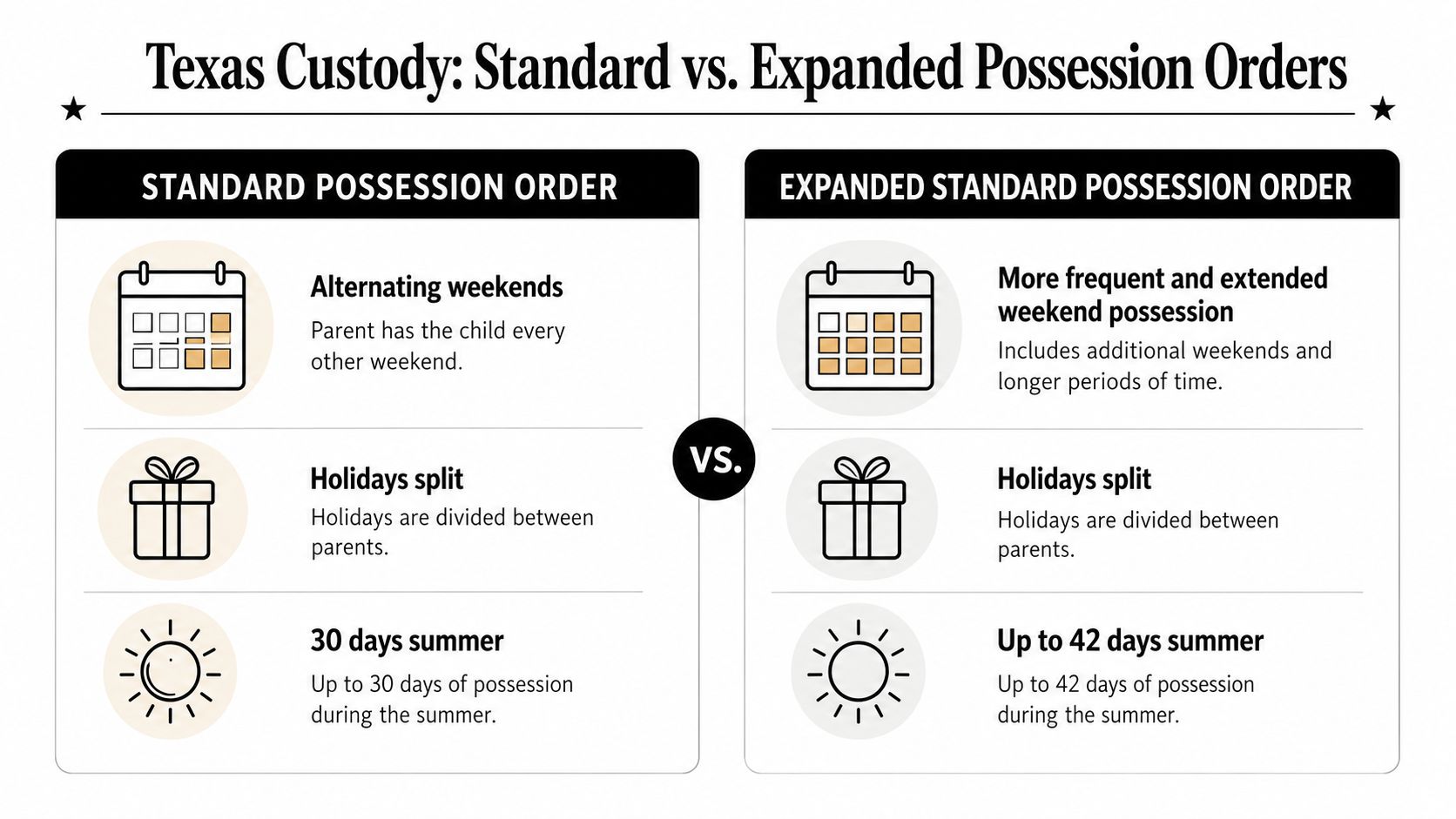 Texas Custody: Standard vs. Expanded Possession Orders

STANDARD POSSESSION ORDER

Alternating weekends
Parent has the child every other weekend.

Holidays split
Holidays are divided between parents.

30 days summer
Up to 30 days of possession during the summer.

VS.

EXPANDED STANDARD POSSESSION ORDER

More frequent and extended weekend possession
Includes additional weekends and longer periods of time.

Holidays split
Holidays are divided between parents.

Up to 42 days summer
Up to 42 days of possession during the summer.